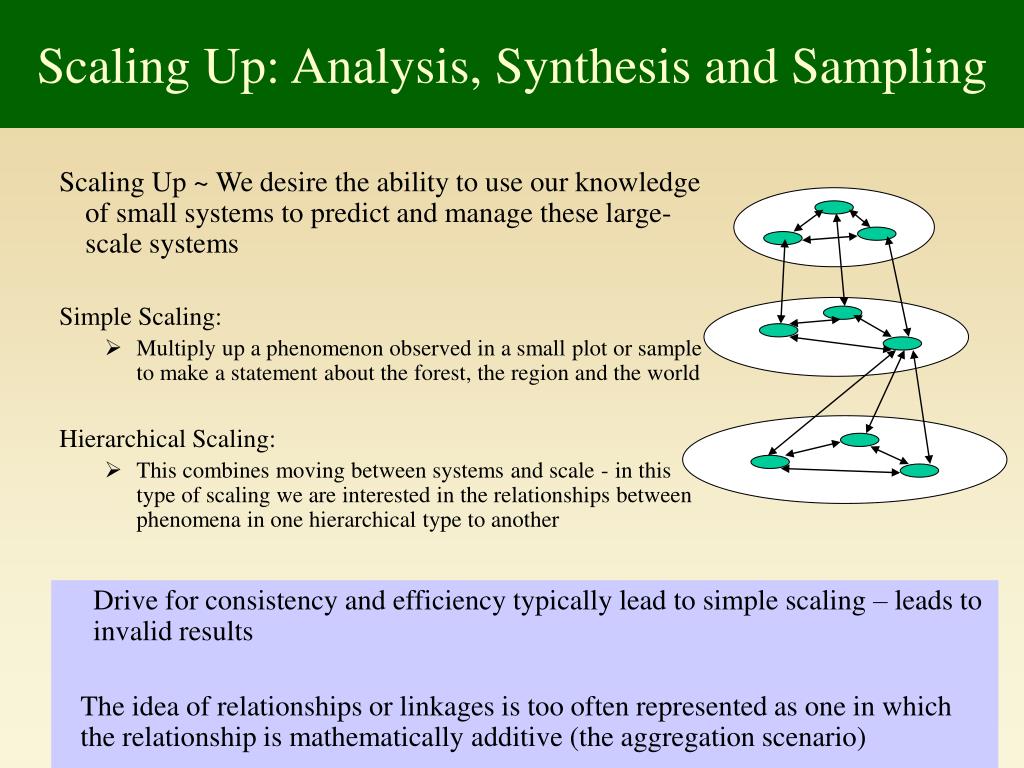 Scaling Up: Analysis, Synthesis and Sampling

Scaling Up ~ We desire the ability to use our knowledge of small systems to predict and manage these large-scale systems

Simple Scaling:

➢ Multiply up a phenomenon observed in a small plot or sample to make a statement about the forest, the region and the world

Hierarchical Scaling:

➢ This combines moving between systems and scale - in this type of scaling we are interested in the relationships between phenomena in one hierarchical type to another

Drive for consistency and efficiency typically lead to simple scaling – leads to invalid results

The idea of relationships or linkages is too often represented as one in which the relationship is mathematically additive (the aggregation scenario)